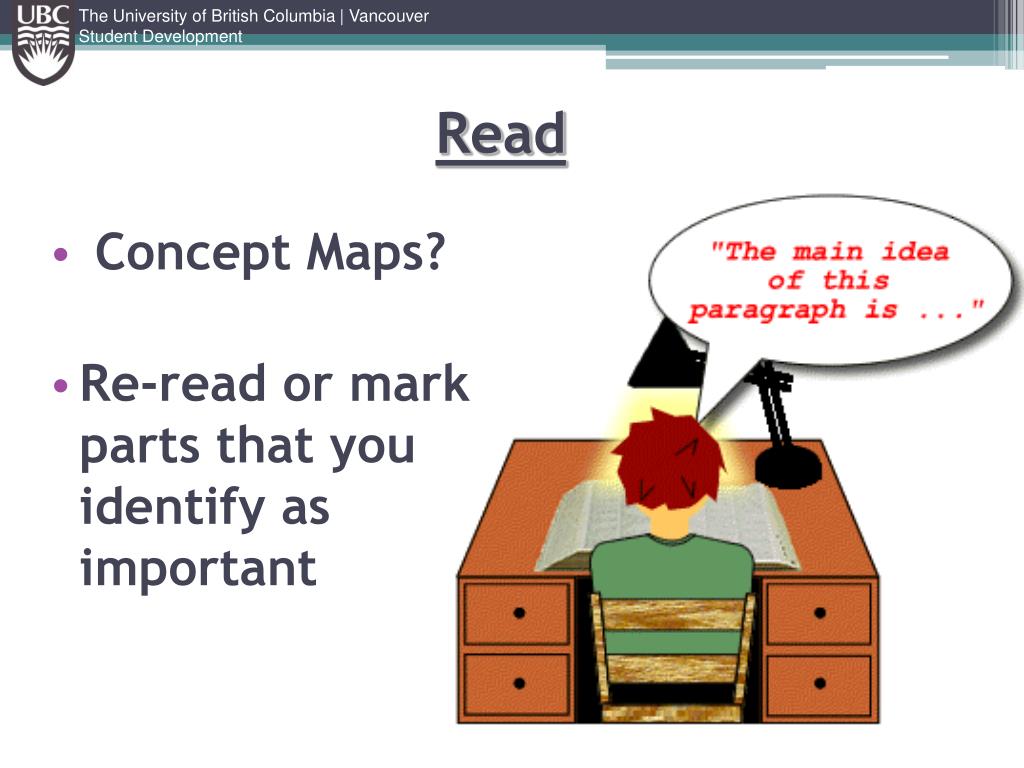 UBC The University of British Columbia | Vancouver
Student Development

Read

• Concept Maps?

• Re-read or mark parts that you identify as important

"The main idea of this paragraph is ..."